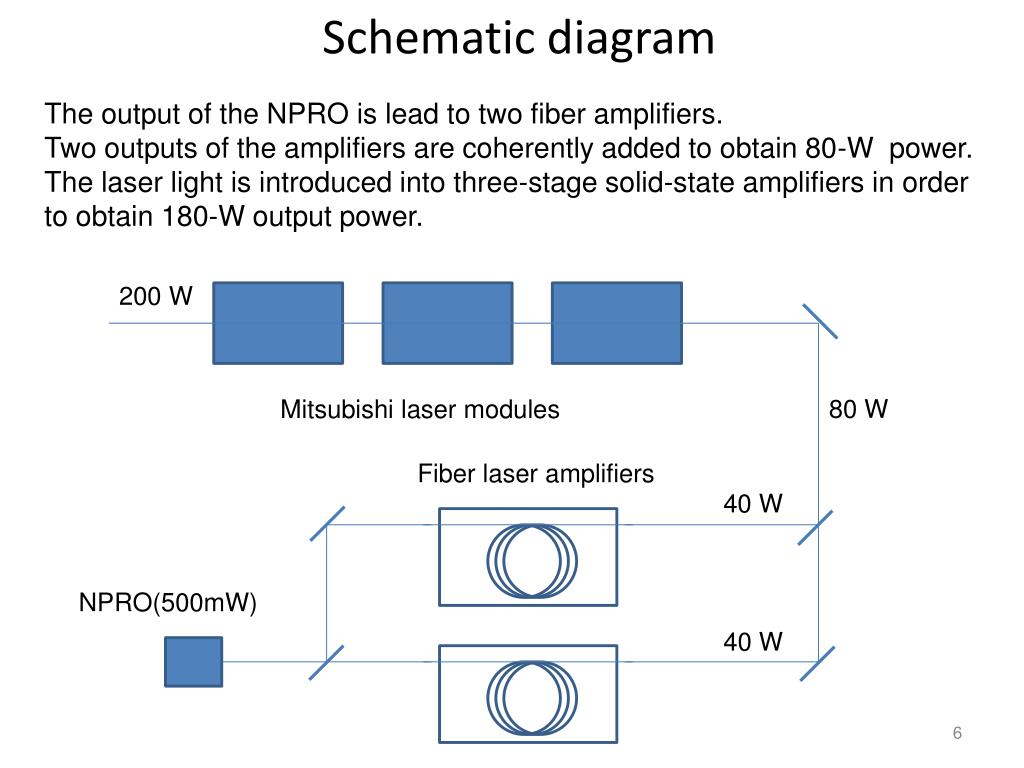 Schematic diagram

The output of the NPRO is lead to two fiber amplifiers.
Two outputs of the amplifiers are coherently added to obtain 80-W power.
The laser light is introduced into three-stage solid-state amplifiers in order to obtain 180-W output power.

200 W

Mitsubishi laser modules

80 W

Fiber laser amplifiers

40 W

NPRO(500mW)

40 W

6